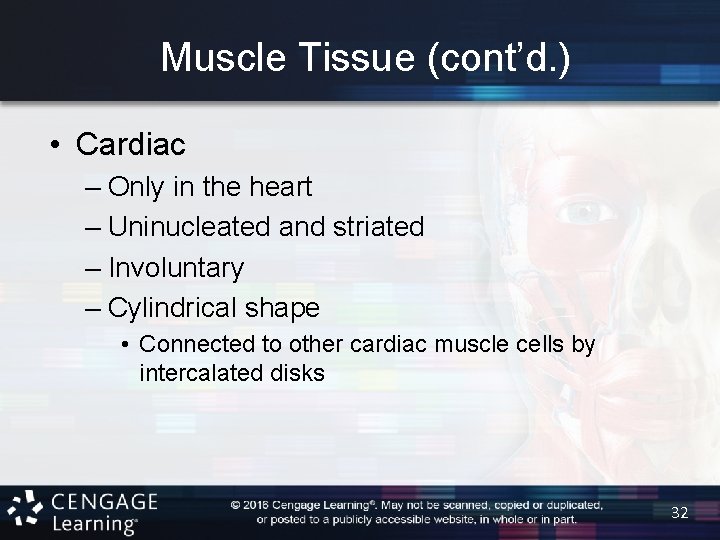 Muscle Tissue (cont'd.)

• Cardiac
– Only in the heart
– Uninucleated and striated
– Involuntary
– Cylindrical shape
• Connected to other cardiac muscle cells by intercalated disks

CENGAGE Learning®

© 2016 Cengage Learning®. May not be scanned, copied or duplicated, or posted to a publicly accessible website, in whole or in part.

32